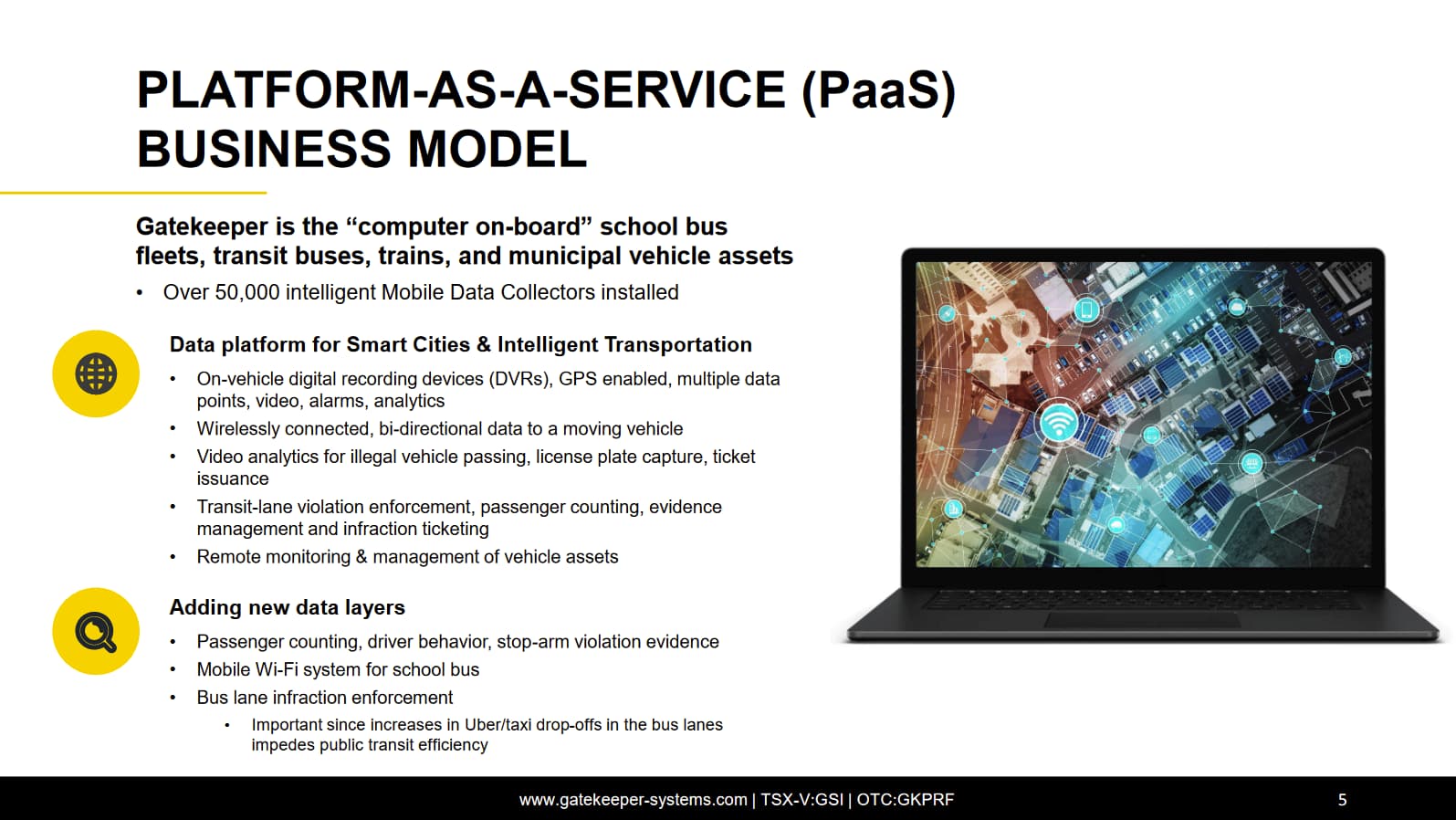 PLATFORM-AS-A-SERVICE (PaaS) BUSINESS MODEL

Gatekeeper is the “computer on-board” school bus fleets, transit buses, trains, and municipal vehicle assets

• Over 50,000 intelligent Mobile Data Collectors installed

Data platform for Smart Cities & Intelligent Transportation

• On-vehicle digital recording devices (DVRs), GPS enabled, multiple data points, video, alarms, analytics
• Wirelessly connected, bi-directional data to a moving vehicle
• Video analytics for illegal vehicle passing, license plate capture, ticket issuance
• Transit-lane violation enforcement, passenger counting, evidence management and infraction ticketing
• Remote monitoring & management of vehicle assets

Adding new data layers

• Passenger counting, driver behavior, stop-arm violation evidence
• Mobile Wi-Fi system for school bus
• Bus lane infraction enforcement
  • Important since increases in Uber/taxi drop-offs in the bus lanes impedes public transit efficiency

www.gatekeeper-systems.com | TSX-V:GSI | OTC:GKPRF

5